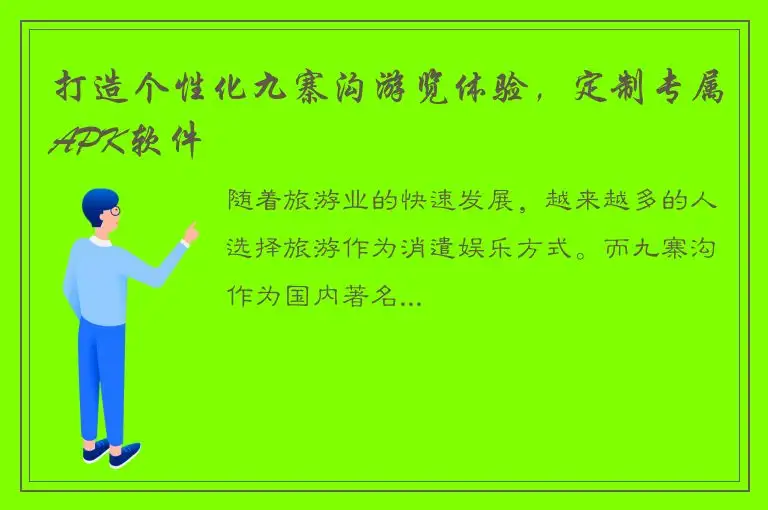 打造个性化九寨沟游览体验，定制专属APK软件

随着旅游业的快速发展，越来越多的人选择旅游作为消遣娱乐方式。而九寨沟作为国内著名...